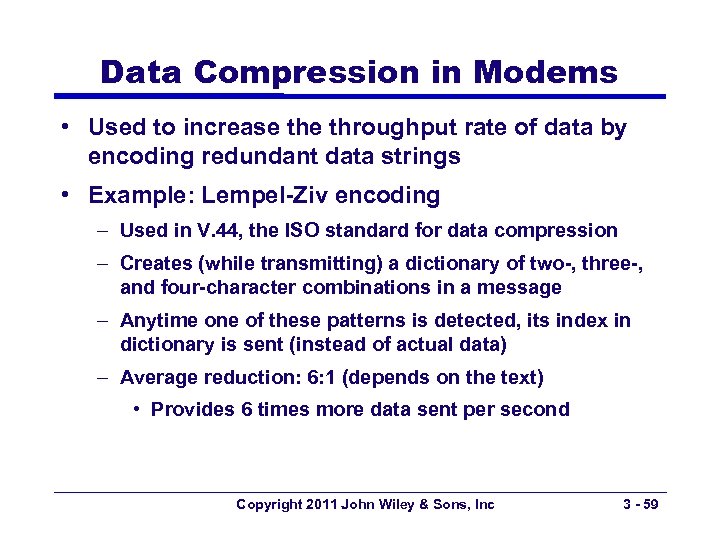 Data Compression in Modems

• Used to increase the throughput rate of data by encoding redundant data strings

• Example: Lempel-Ziv encoding

– Used in V.44, the ISO standard for data compression

– Creates (while transmitting) a dictionary of two-, three-, and four-character combinations in a message

– Anytime one of these patterns is detected, its index in dictionary is sent (instead of actual data)

– Average reduction: 6:1 (depends on the text)

• Provides 6 times more data sent per second

Copyright 2011 John Wiley & Sons, Inc

3 - 59